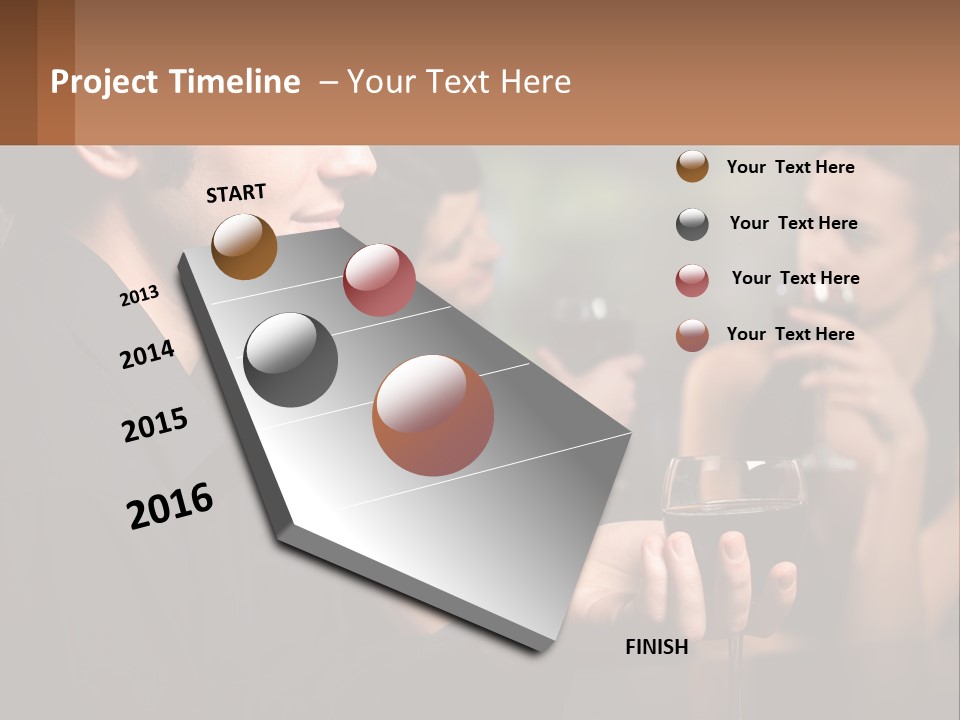 Project Timeline – Your Text Here

START

2013

2014

2015

2016

FINISH

Your Text Here

Your Text Here

Your Text Here

Your Text Here